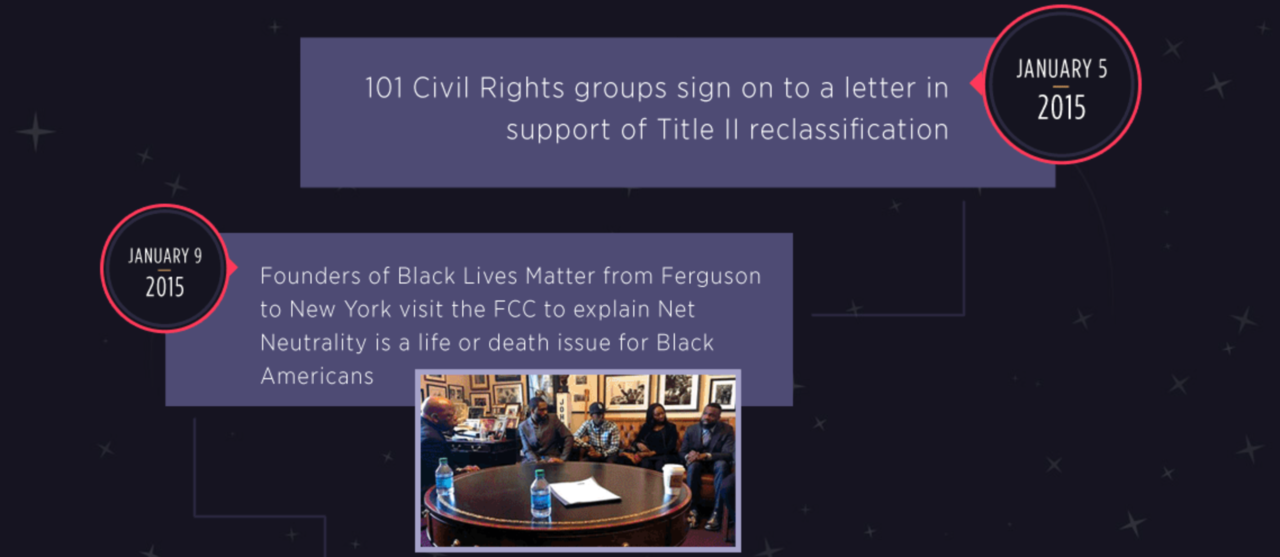 101 Civil Rights groups sign on to a letter in support of Title II reclassification

JANUARY 5
2015

JANUARY 9
2015

Founders of Black Lives Matter from Ferguson to New York visit the FCC to explain Net Neutrality is a life or death issue for Black Americans